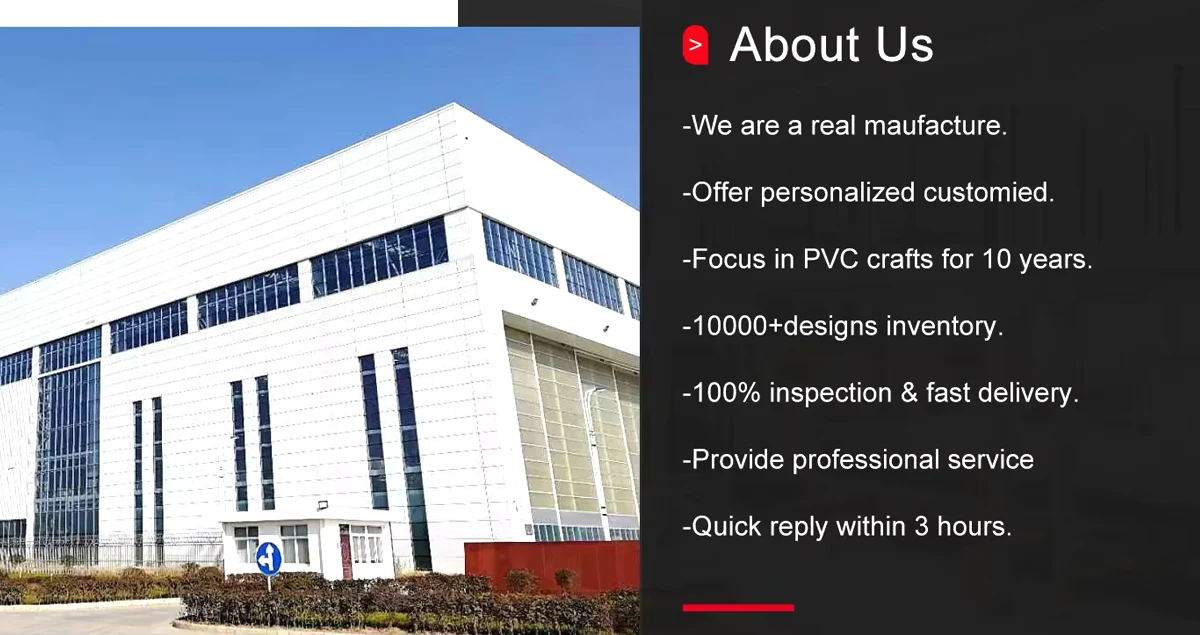 > About Us

-We are a real maufacture.

-Offer personalized customied.

-Focus in PVC crafts for 10 years.

-10000+designs inventory.

-100% inspection & fast delivery.

-Provide professional service

-Quick reply within 3 hours.